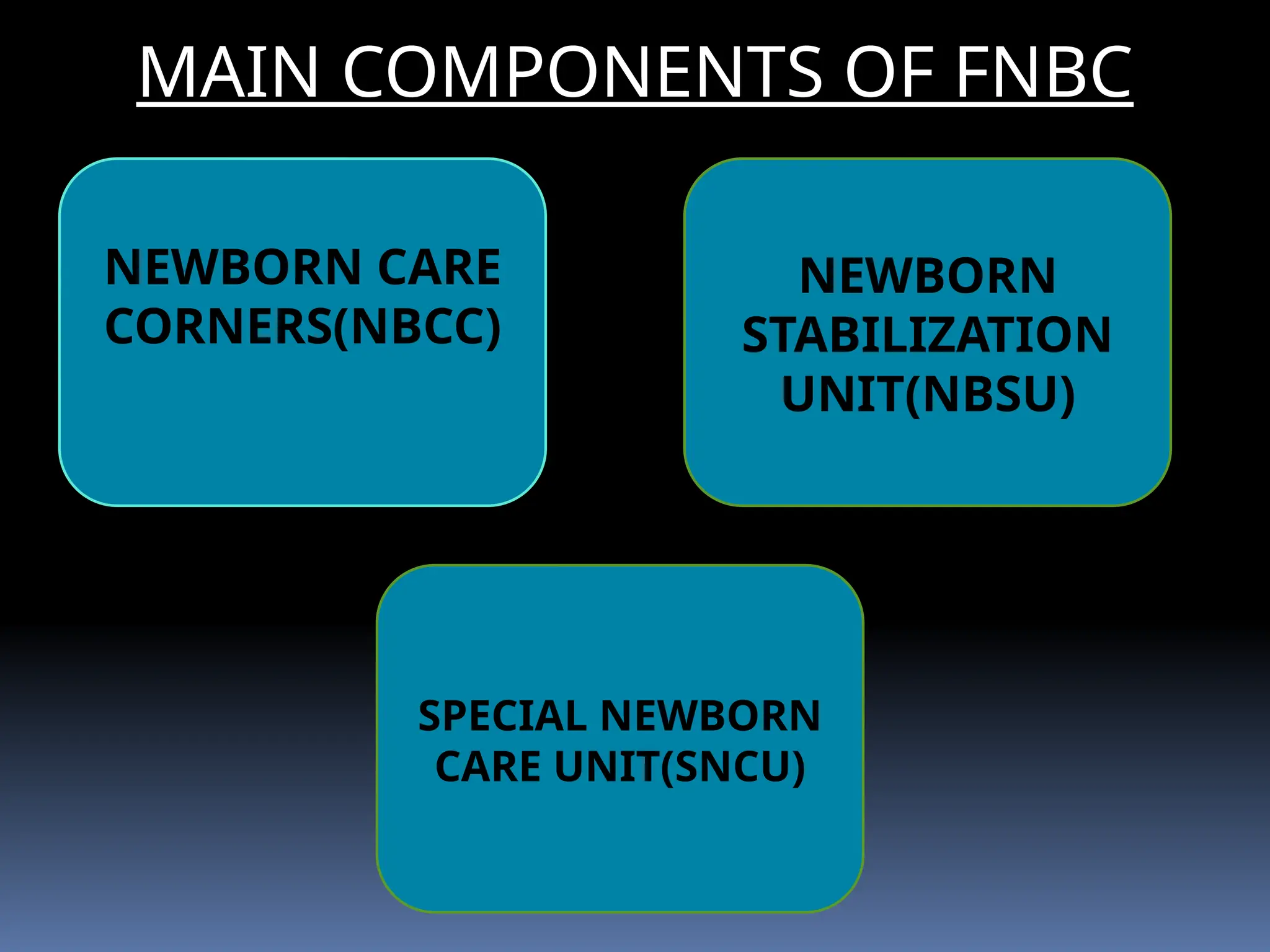 MAIN COMPONENTS OF FNBC

NEWBORN CARE CORNERS(NBCC)

NEWBORN STABILIZATION UNIT(NBSU)

SPECIAL NEWBORN CARE UNIT(SNCU)